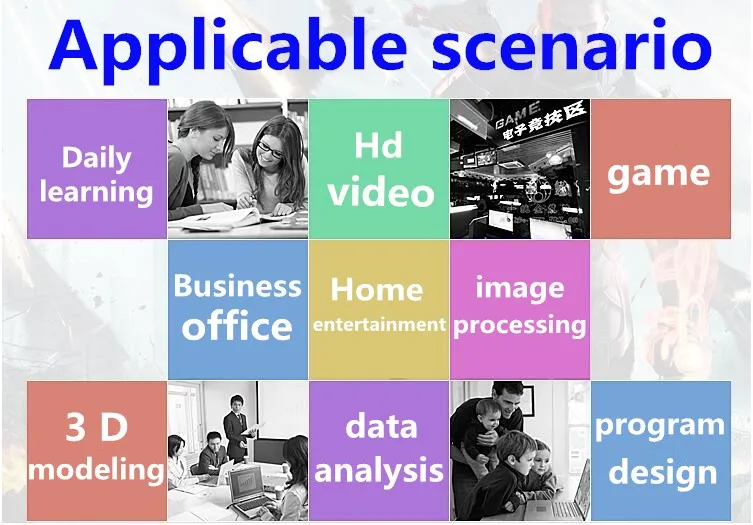 Applicable scenario

Daily learning

Hd video

GAME 电子竞技区

game

Business office

Home entertainment

image processing

3 D modeling

data analysis

program design